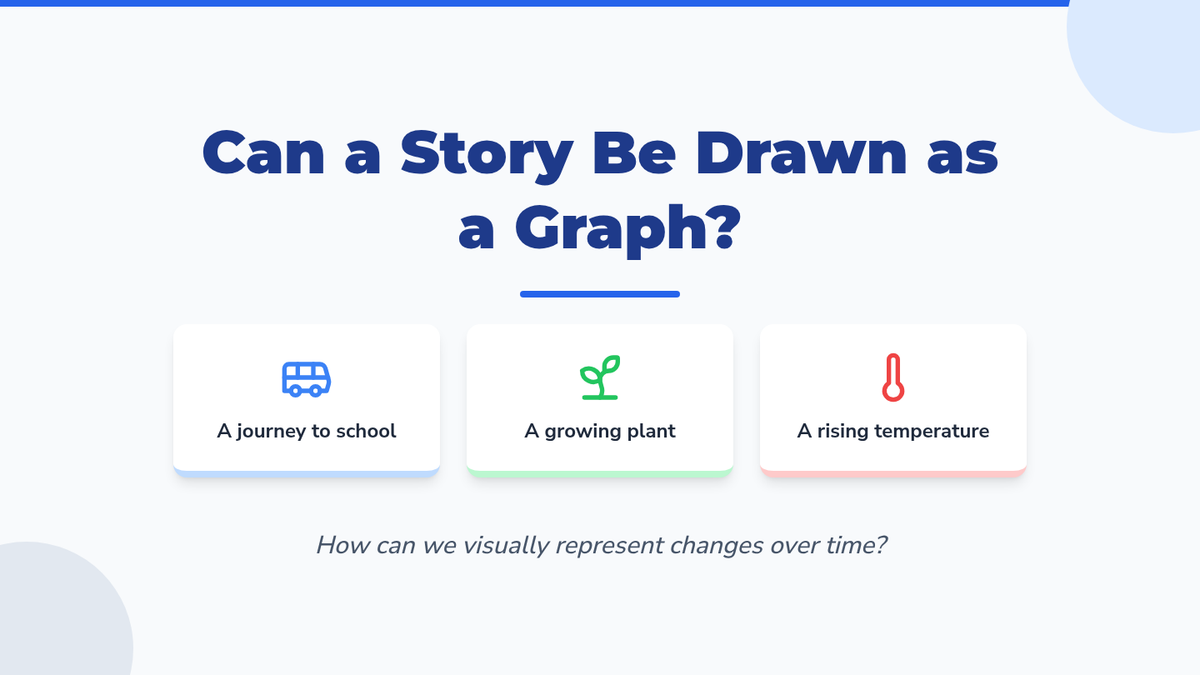 Can a Story Be Drawn as a Graph?

A journey to school

A growing plant

A rising temperature

How can we visually represent changes over time?